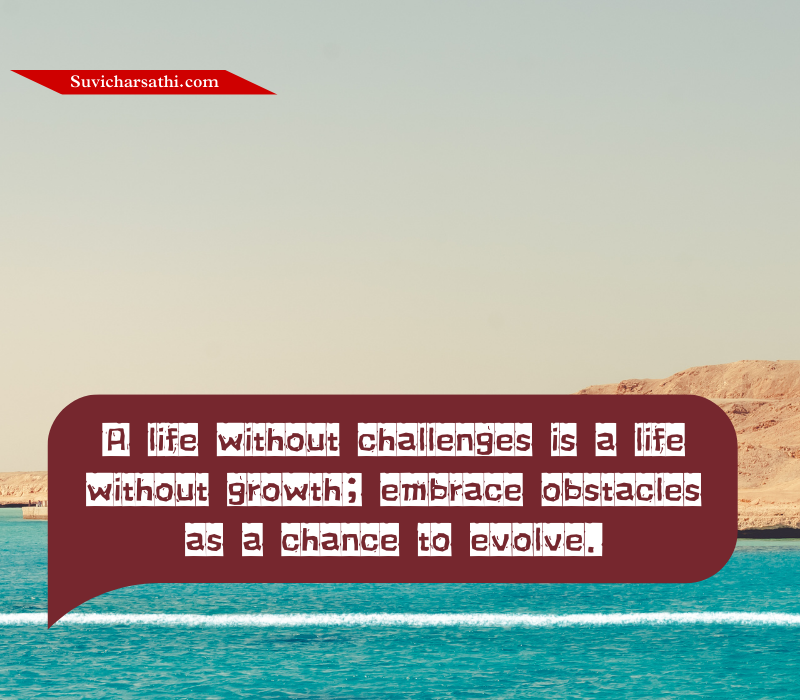 Suvicharsathi.com

A life without challenges is a life without growth; embrace obstacles as a chance to evolve.